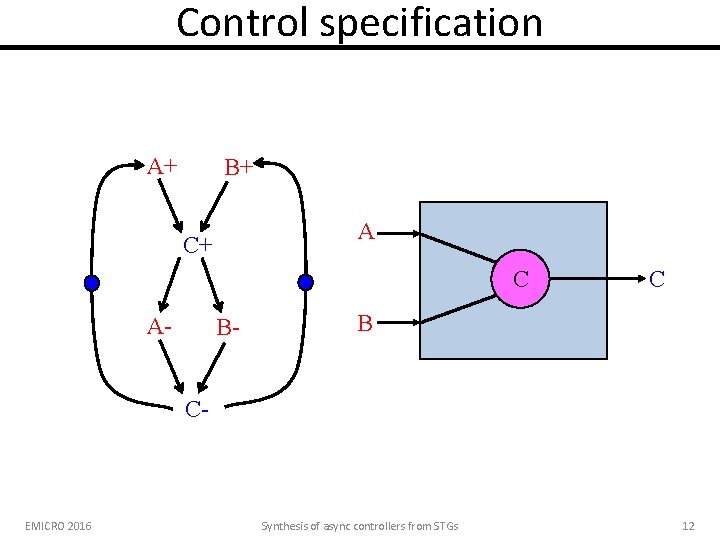 Control specification

A+
B+
C+
A-
B-
C-

A
B
C
C

EMICRO 2016
Synthesis of async controllers from STGs
12